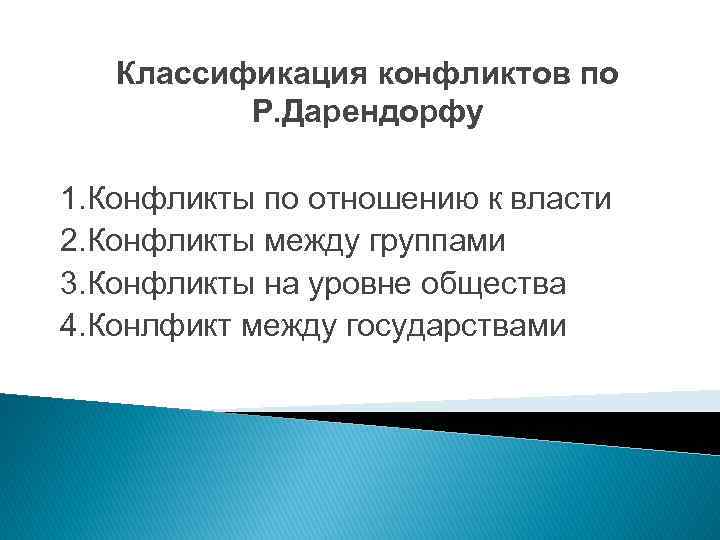 Классификация конфликтов по Р.Дарендорфу

1.Конфликты по отношению к власти
2.Конфликты между группами
3.Конфликты на уровне общества
4.Конлфикт между государствами